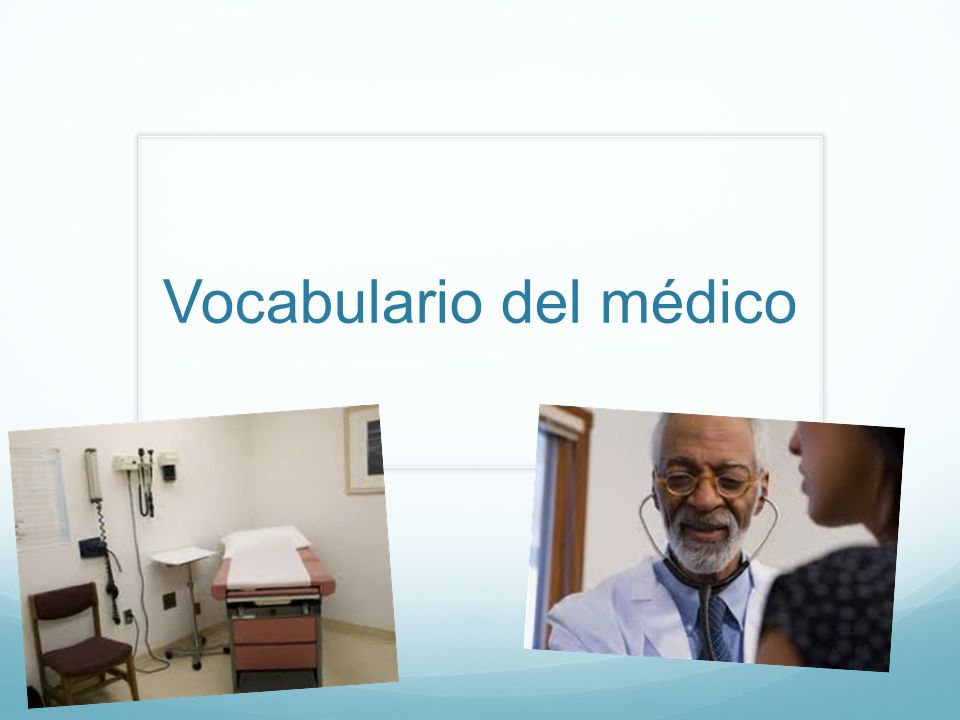 Vocabulario del médico